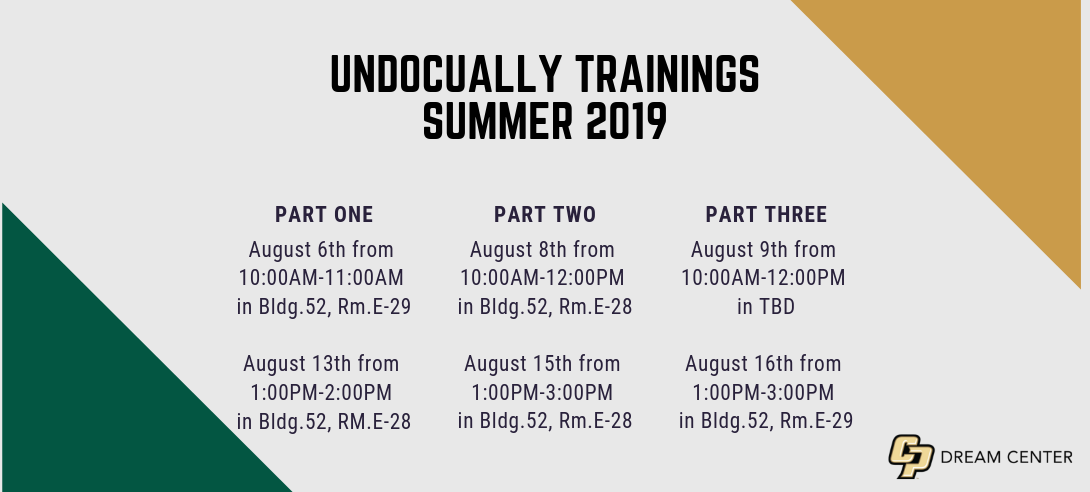 UNDOCUALLY TRAININGS
SUMMER 2019

PART ONE
August 6th from 10:00AM-11:00AM in Bldg.52, Rm.E-29

August 13th from 1:00PM-2:00PM in Bldg.52, RM.E-28

PART TWO
August 8th from 10:00AM-12:00PM in Bldg.52, Rm.E-28

August 15th from 1:00PM-3:00PM in Bldg.52, Rm.E-28

PART THREE
August 9th from 10:00AM-12:00PM in TBD

August 16th from 1:00PM-3:00PM in Bldg.52, Rm.E-29

CP DREAM CENTER